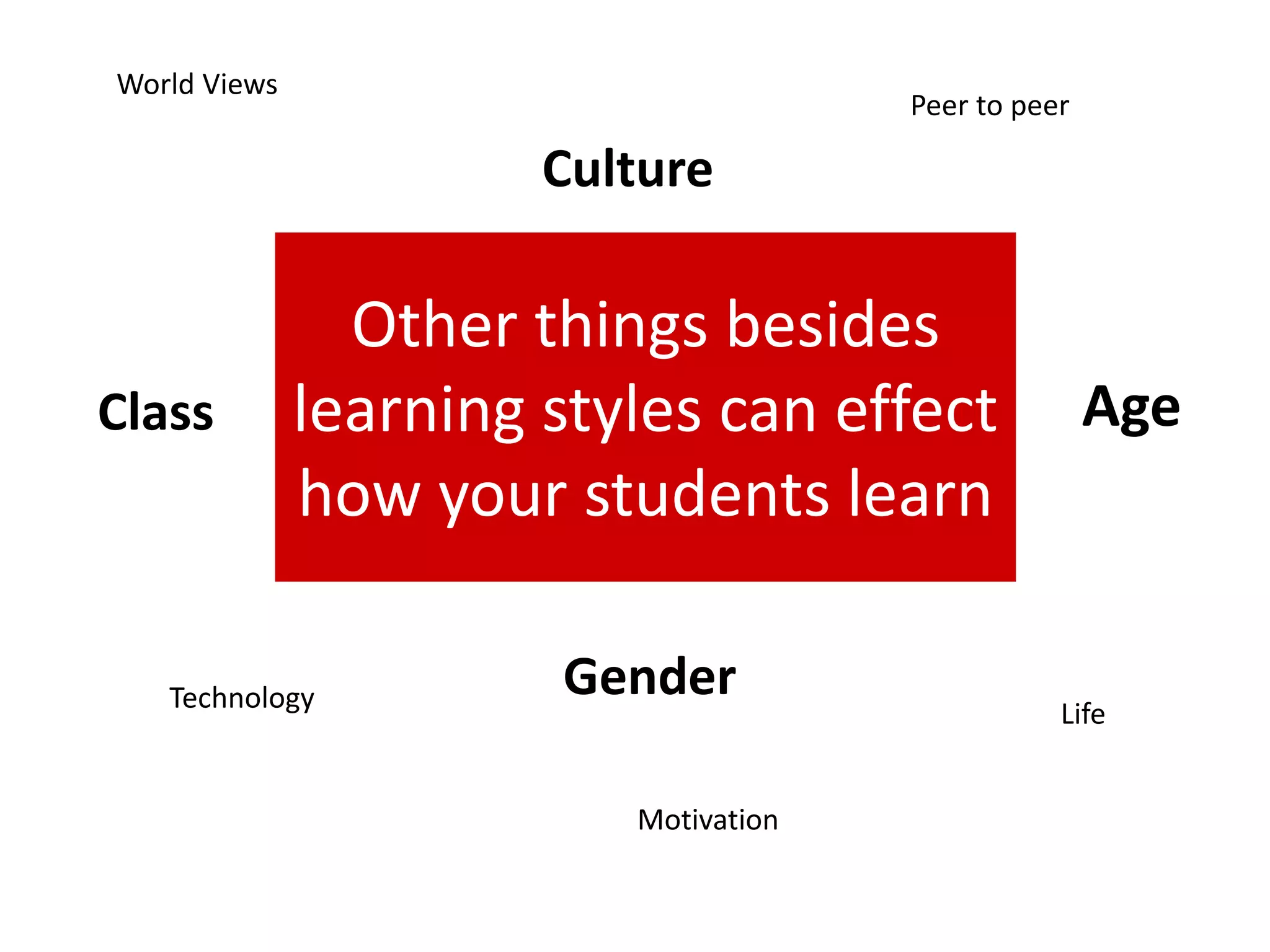 World Views

Peer to peer

Culture

Class

Other things besides learning styles can effect how your students learn

Age

Gender

Technology

Life

Motivation